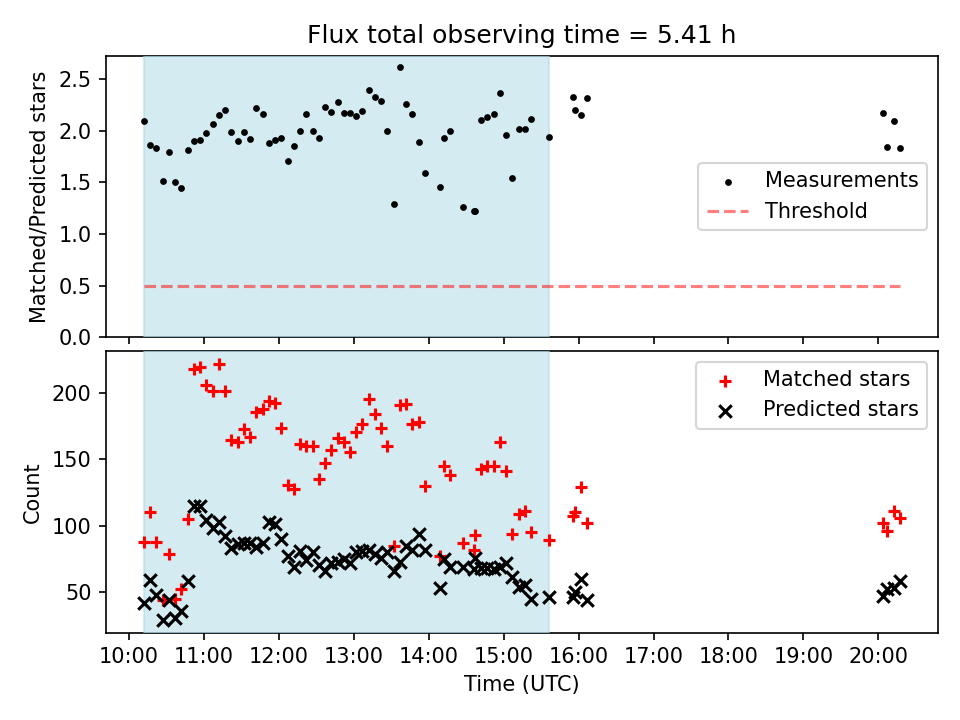 Flux total observing time = 5.41 h

Matched/Predicted stars

2.5
2.0
1.5
1.0
0.5
0.0

Measurements
Threshold

Count

200
150
100
50

Matched stars
Predicted stars

10:00 11:00 12:00 13:00 14:00 15:00 16:00 17:00 18:00 19:00 20:00

Time (UTC)